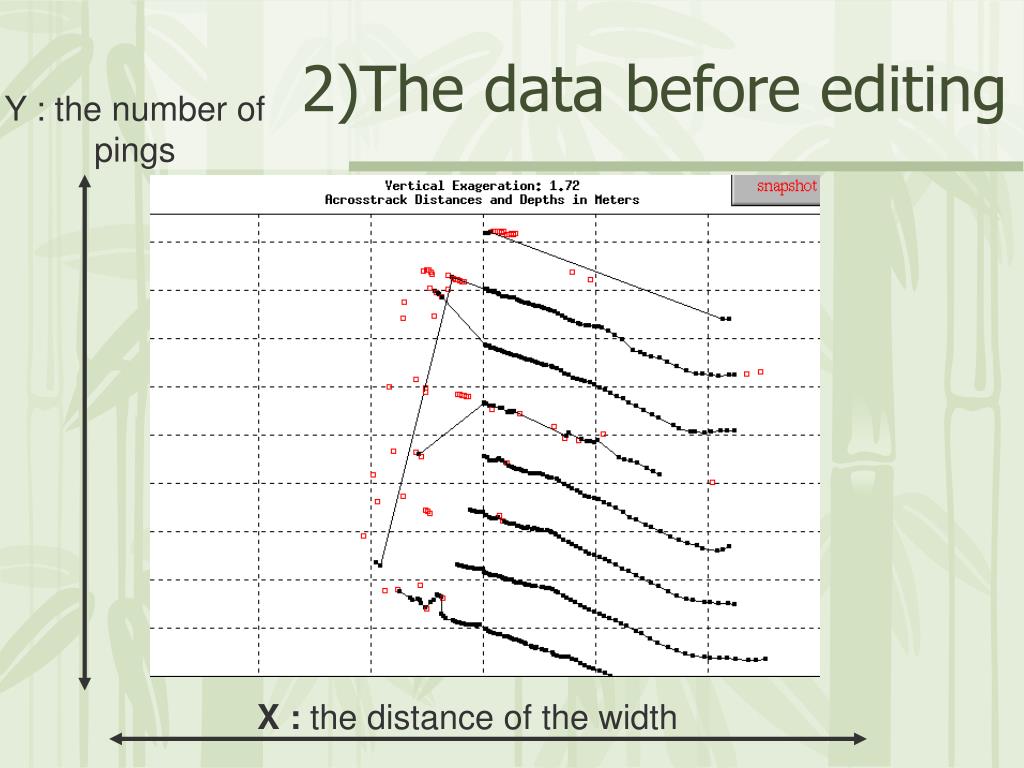 2)The data before editing

Y : the number of pings

Vertical Exageration: 1.72
Acrosstrack Distances and Depths in Meters

snapshot

X : the distance of the width